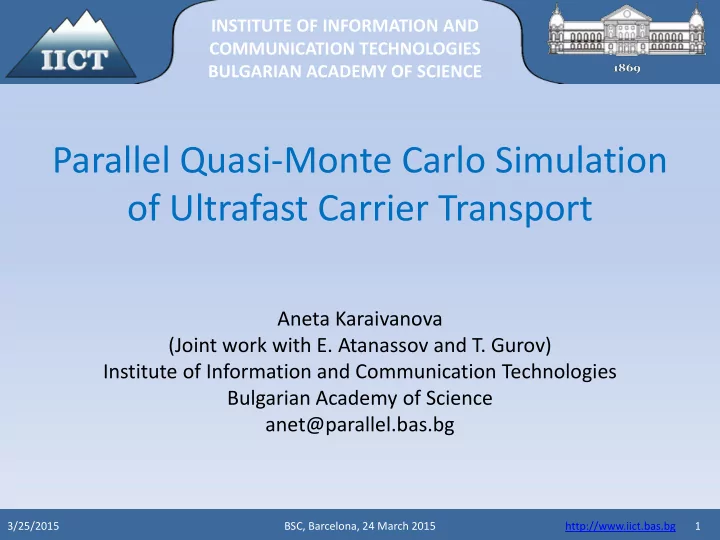 IICT

INSTITUTE OF INFORMATION AND COMMUNICATION TECHNOLOGIES BULGARIAN ACADEMY OF SCIENCE

1869

Parallel Quasi-Monte Carlo Simulation of Ultrafast Carrier Transport

Aneta Karaivanova
(Joint work with E. Atanassov and T. Gurov)
Institute of Information and Communication Technologies
Bulgarian Academy of Science
anet@parallel.bas.bg

3/25/2015

BSC, Barcelona, 24 March 2015

http://www.iict.bas.bg

1